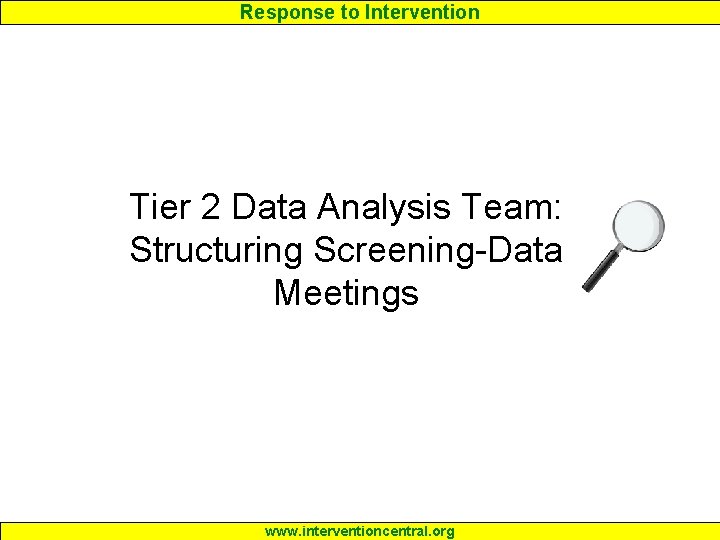 Response to Intervention

Tier 2 Data Analysis Team: Structuring Screening-Data Meetings

www.interventioncentral.org